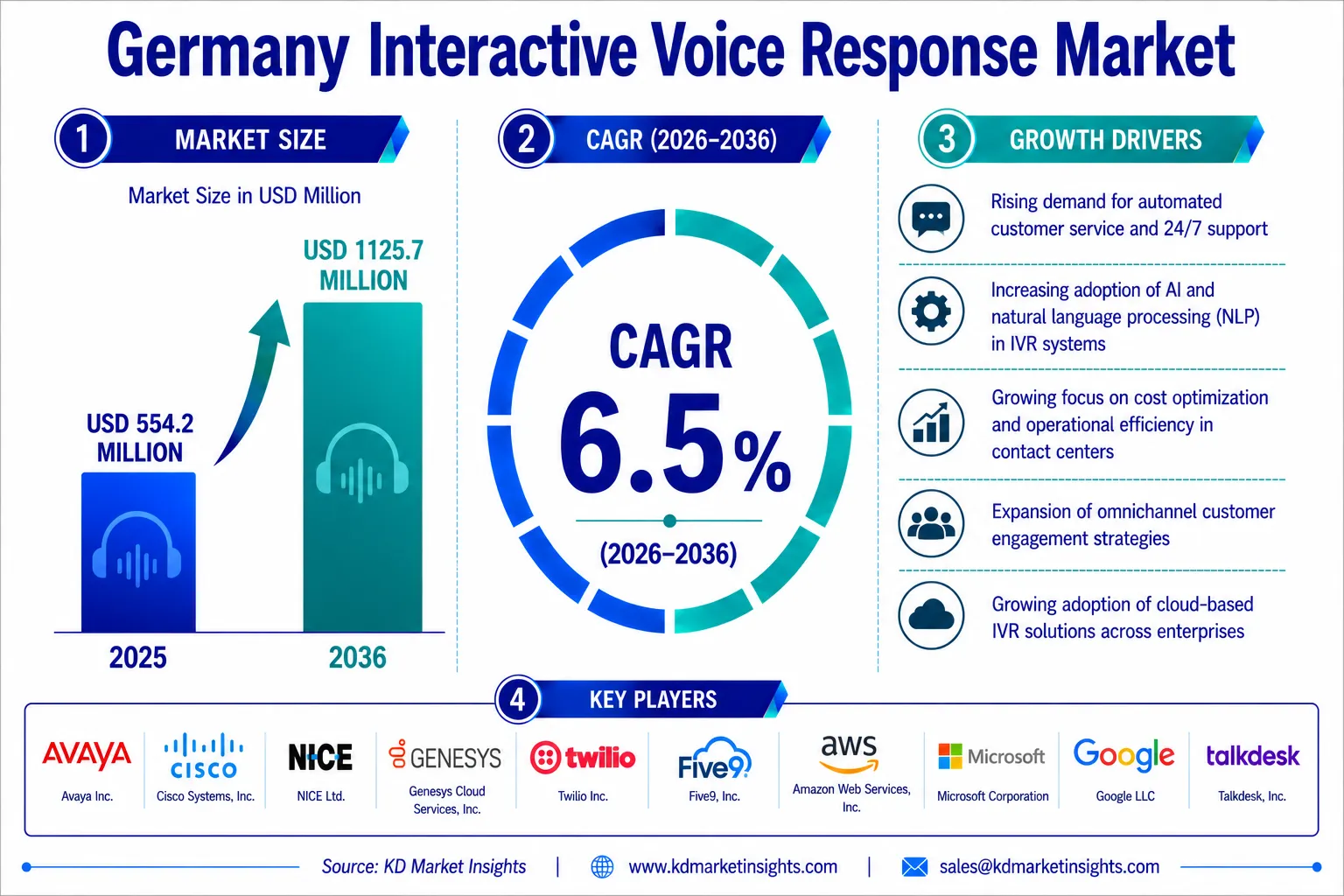 Germany Interactive Voice Response Market

1 MARKET SIZE

Market Size in USD Million

USD 554.2 MILLION

USD 1125.7 MILLION

2025

2036

2 CAGR (2026-2036)

CAGR

6.5%

(2026–2036)

3 GROWTH DRIVERS

Rising demand for automated customer service and 24/7 support

Increasing adoption of AI and natural language processing (NLP) in IVR systems

Growing focus on cost optimization and operational efficiency in contact centers

Expansion of omnichannel customer engagement strategies

Growing adoption of cloud-based IVR solutions across enterprises

4 KEY PLAYERS

AVAYA
Avaya Inc.

cisco
Cisco Systems, Inc.

NICE
NICE Ltd.

GENESYS
Genesys Cloud Services, Inc.

twilio
Twilio Inc.

Five9
Five9, Inc.

aws
Amazon Web Services, Inc.

Microsoft
Microsoft Corporation

Google
Google LLC

talkdesk
Talkdesk, Inc.

Source: KD Market Insights | www.kdmarketinsights.com | sales@kdmarketinsights.com